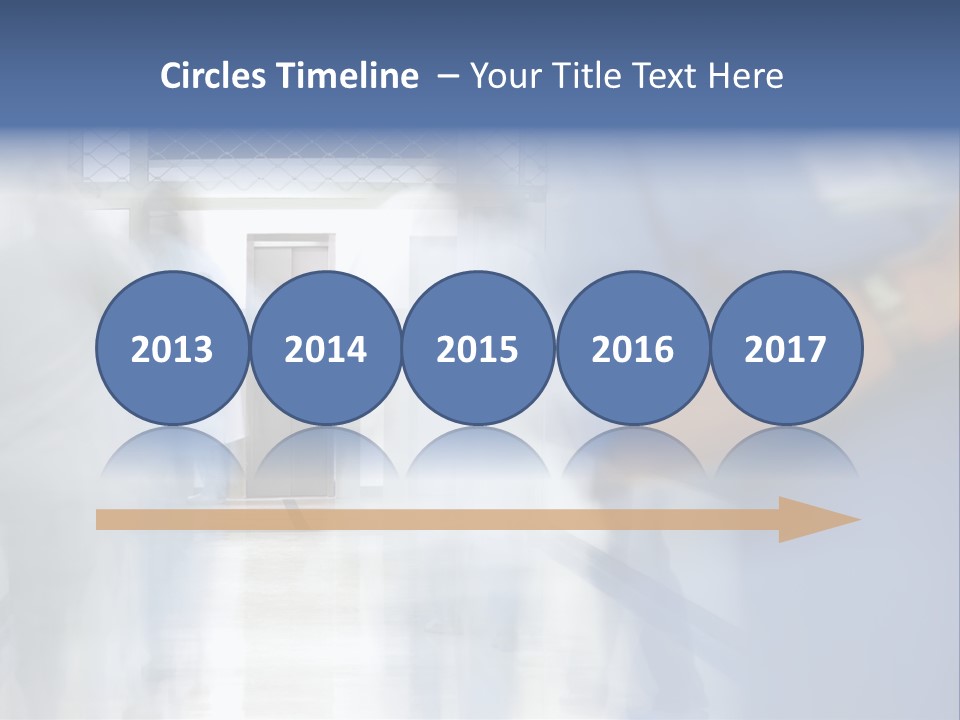 Circles Timeline – Your Title Text Here

2013 2014 2015 2016 2017